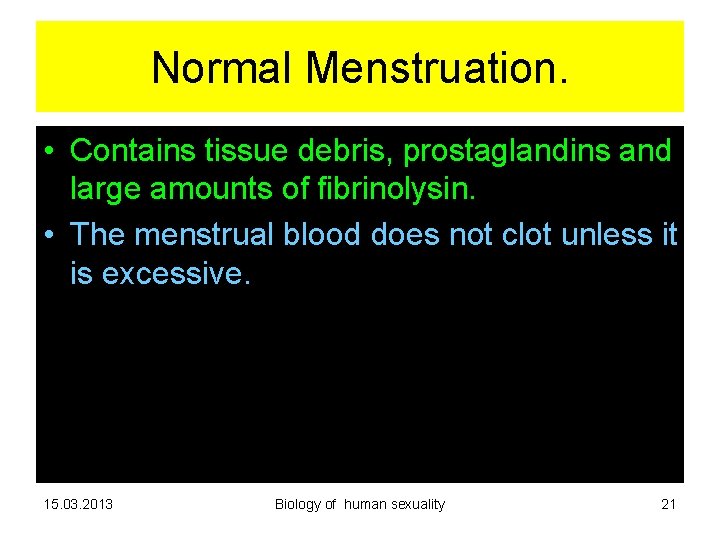 Normal Menstruation.

• Contains tissue debris, prostaglandins and large amounts of fibrinolysin.

• The menstrual blood does not clot unless it is excessive.

15.03.2013

Biology of human sexuality

21